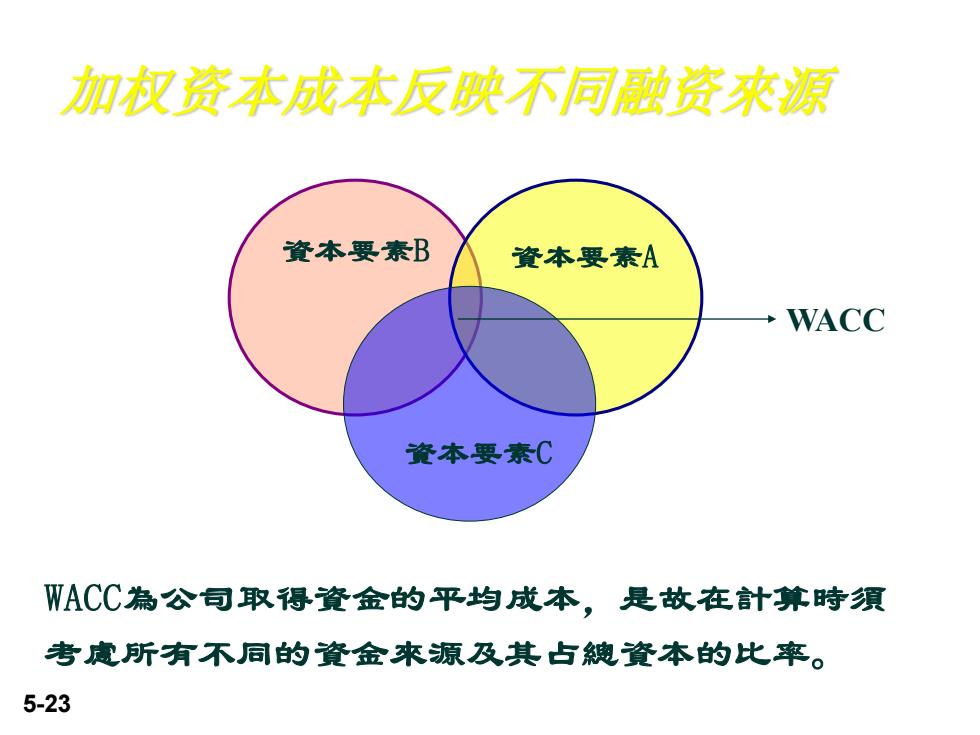 加权资本成本反映不同融资來源

資本要素B

資本要素A

WACC

資本要素C

WACC為公司取得資金的平均成本，是故在計算時須考慮所有不同的資金來源及其占總資本的比率。

5-23